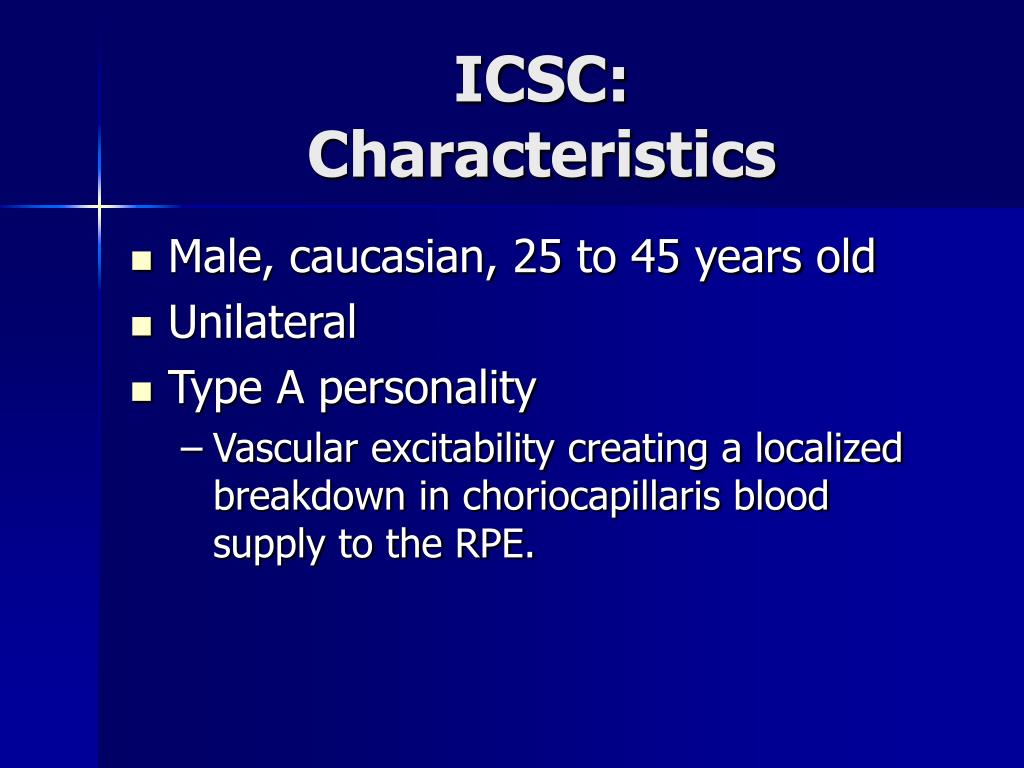 ICSC:
Characteristics

- Male, caucasian, 25 to 45 years old
- Unilateral
- Type A personality
  – Vascular excitability creating a localized breakdown in choriocapillaris blood supply to the RPE.